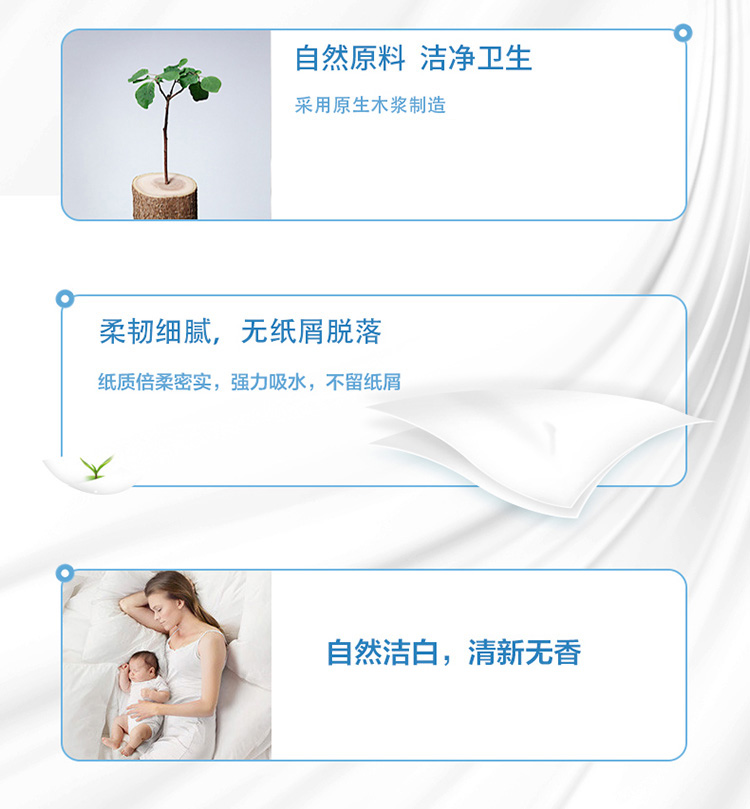 自然原料 洁净卫生

采用原生木浆制造

柔韧细腻，无纸屑脱落

纸质倍柔密实，强力吸水，不留纸屑

自然洁白，清新无香